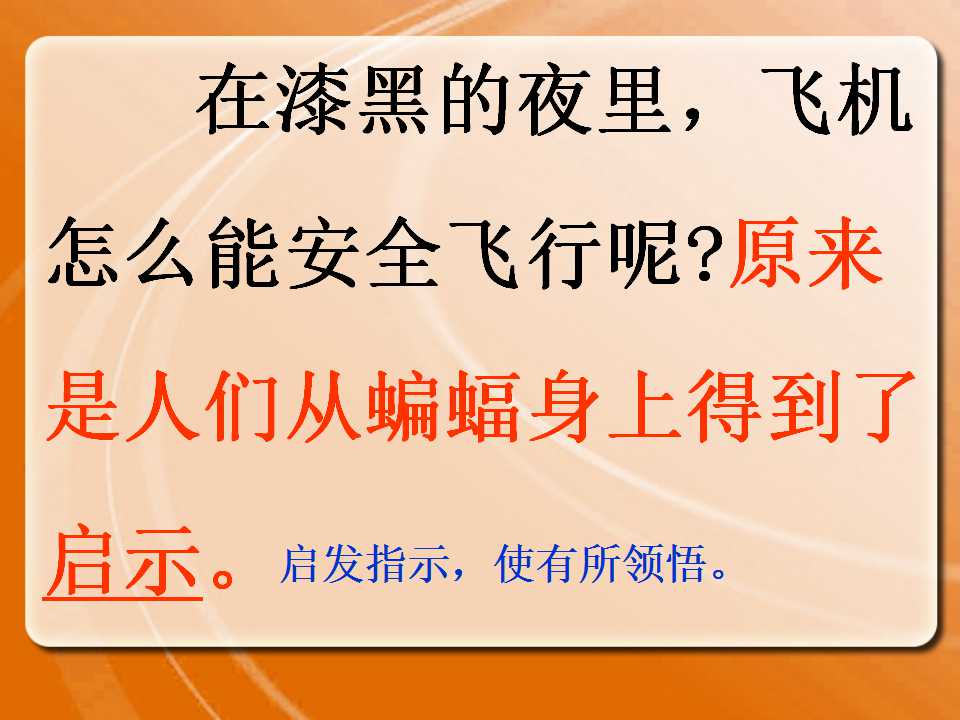 在漆黑的夜里，飞机怎么能安全飞行呢?原来是人们从蝙蝠身上得到了启示。启发指示，使有所领悟。